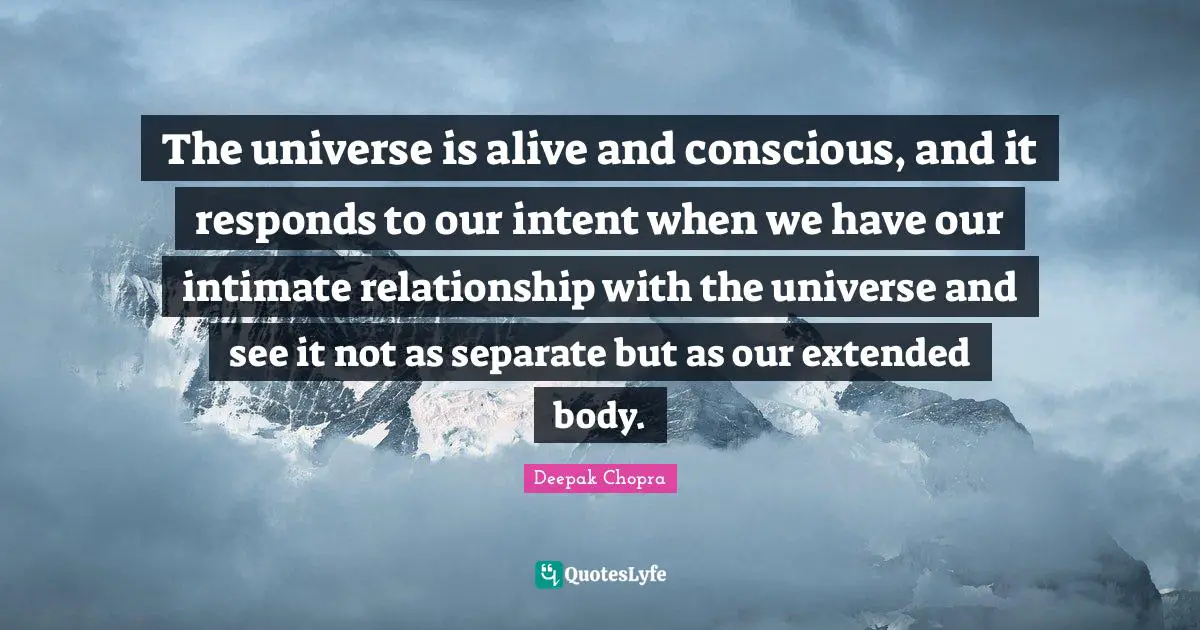 The universe is alive and conscious, and it responds to our intent when we have our intimate relationship with the universe and see it not as separate but as our extended body.

Deepak Chopra

QuotesLyfe